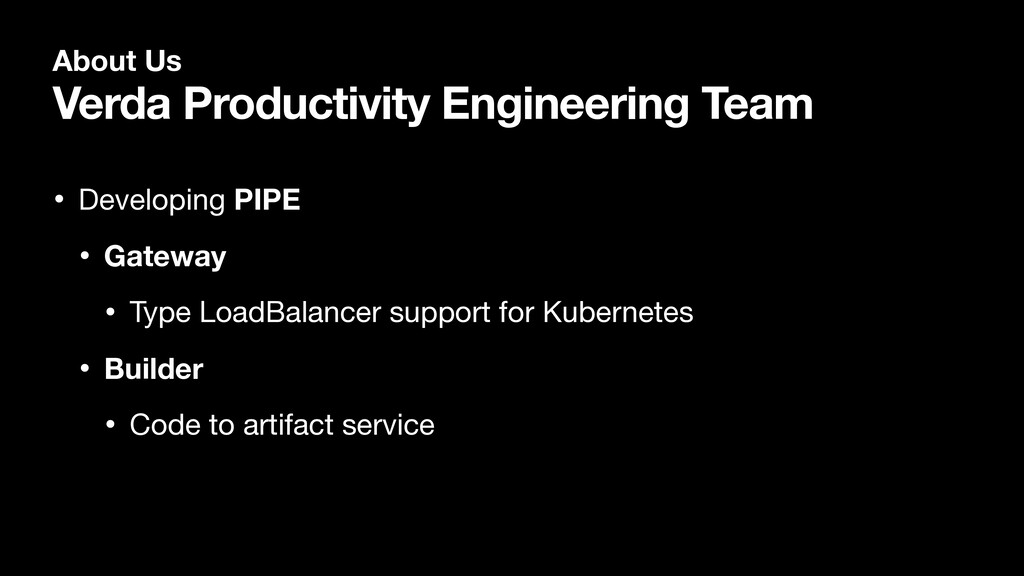 About Us
Verda Productivity Engineering Team

• Developing PIPE
  • Gateway
    • Type LoadBalancer support for Kubernetes
  • Builder
    • Code to artifact service